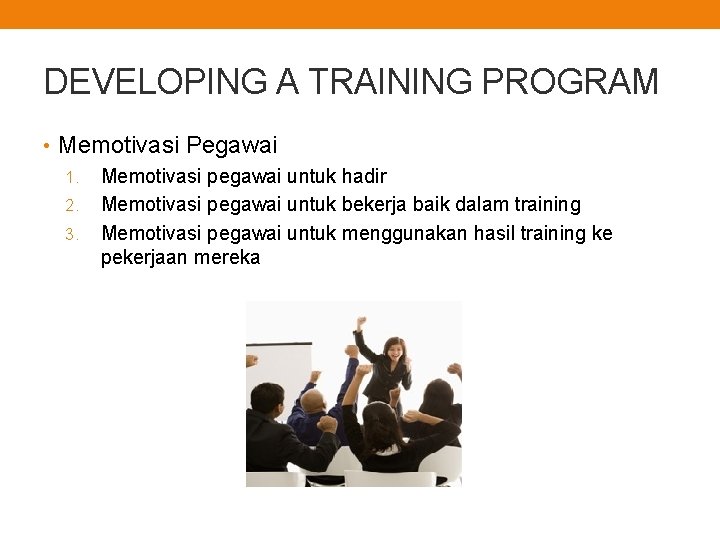 DEVELOPING A TRAINING PROGRAM

• Memotivasi Pegawai

1. Memotivasi pegawai untuk hadir
2. Memotivasi pegawai untuk bekerja baik dalam training
3. Memotivasi pegawai untuk menggunakan hasil training ke pekerjaan mereka